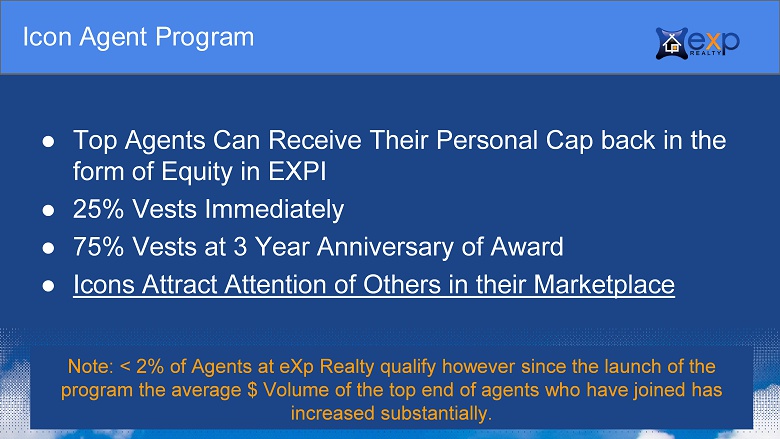 Icon Agent Program

eXp REALTY

● Top Agents Can Receive Their Personal Cap back in the form of Equity in EXPI
● 25% Vests Immediately
● 75% Vests at 3 Year Anniversary of Award
● Icons Attract Attention of Others in their Marketplace

Note: < 2% of Agents at eXp Realty qualify however since the launch of the program the average $ Volume of the top end of agents who have joined has increased substantially.